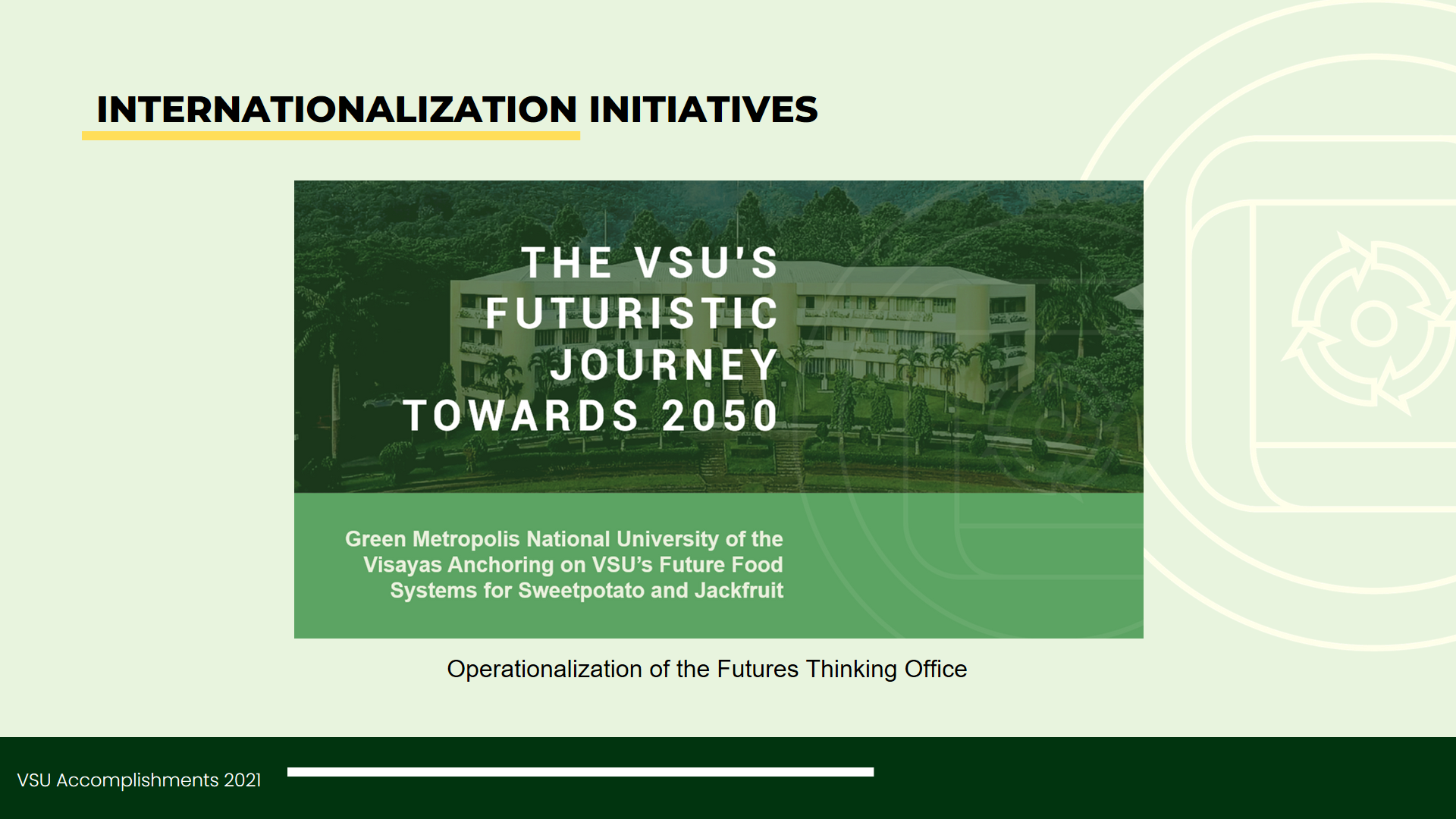 INTERNATIONALIZATION INITIATIVES

THE VSU'S FUTURISTIC JOURNEY TOWARDS 2050

Green Metropolis National University of the Visayas Anchoring on VSU's Future Food Systems for Sweetpotato and Jackfruit

Operationalization of the Futures Thinking Office

VSU Accomplishments 2021